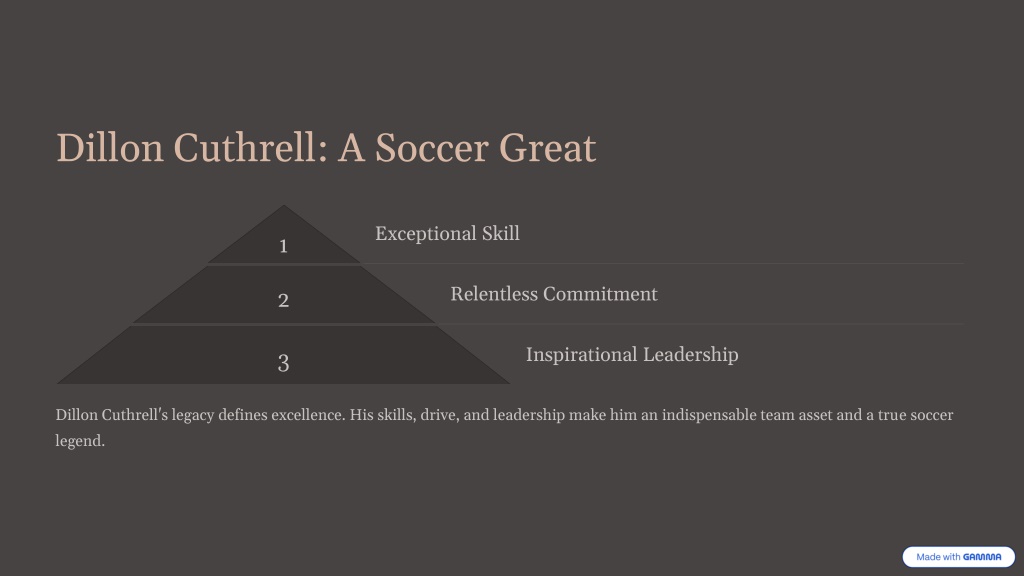 Dillon Cuthrell: A Soccer Great

1

Exceptional Skill

2

Relentless Commitment

3

Inspirational Leadership

Dillon Cuthrell's legacy defines excellence. His skills, drive, and leadership make him an indispensable team asset and a true soccer legend.

Made with GAMMA